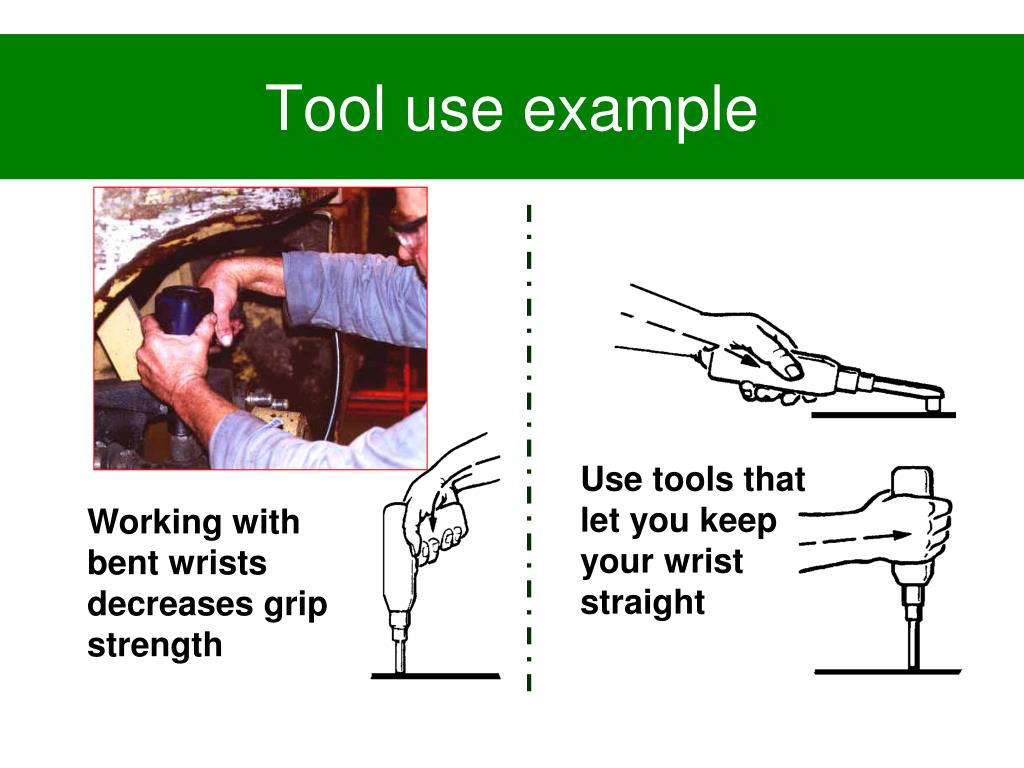 Tool use example

Working with bent wrists decreases grip strength

Use tools that let you keep your wrist straight